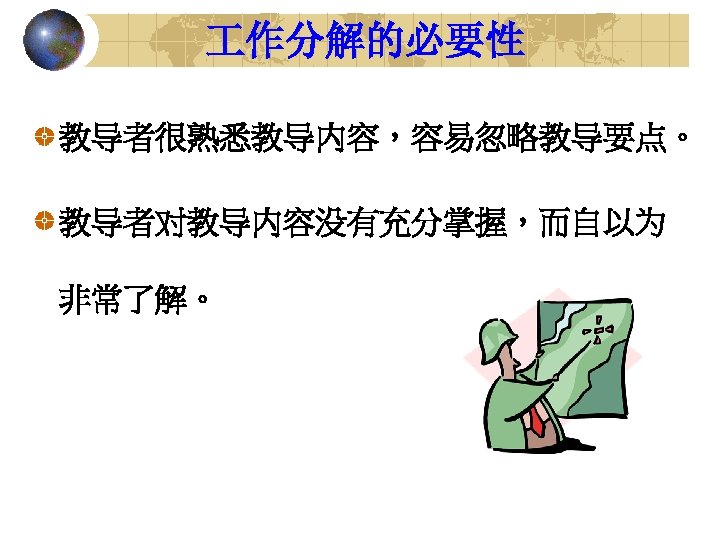 工作分解的必要性

教导者很熟悉教导内容，容易忽略教导要点。

教导者对教导内容没有充分掌握，而自以为非常了解。